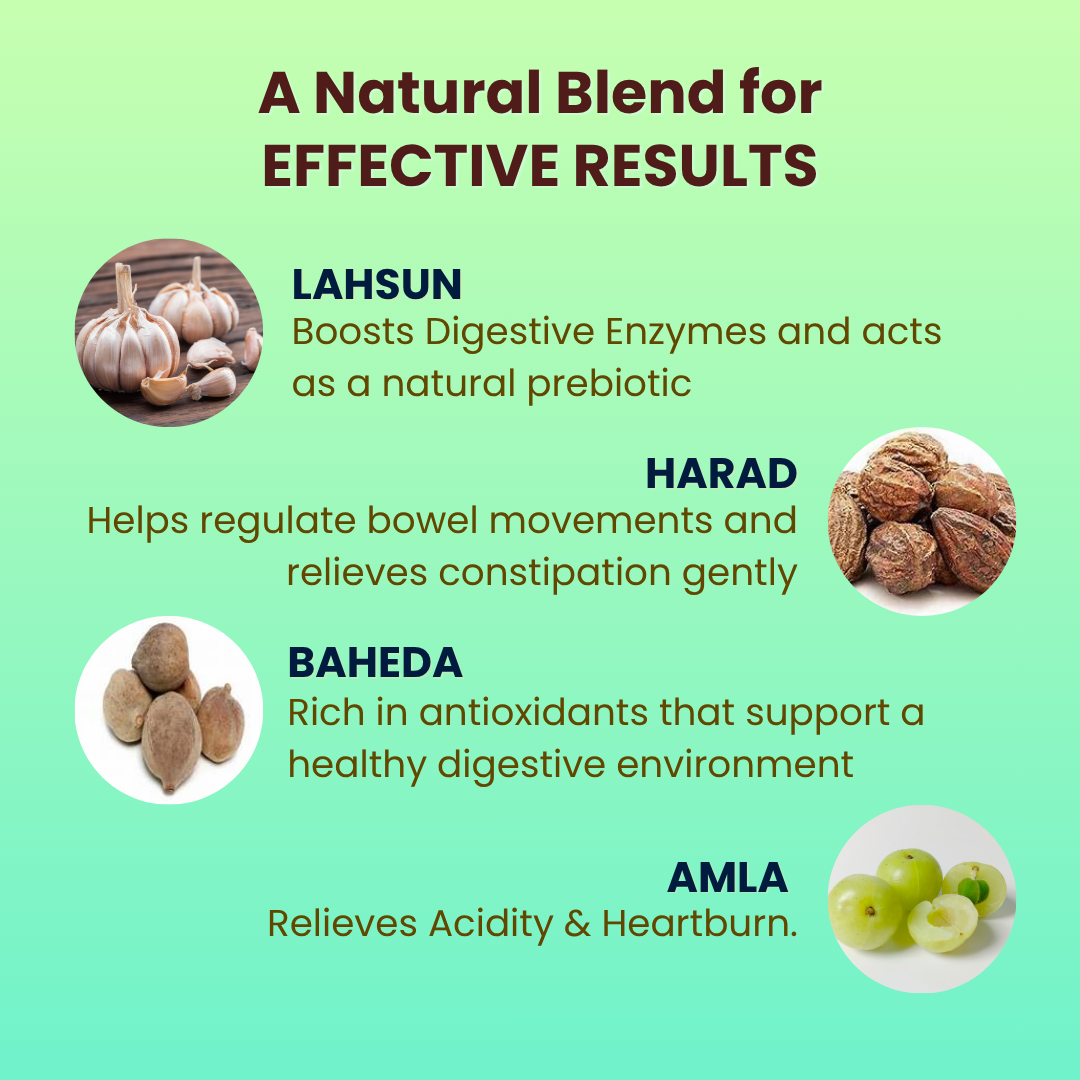 A Natural Blend for EFFECTIVE RESULTS

LAHSUN
Boosts Digestive Enzymes and acts as a natural prebiotic

HARAD
Helps regulate bowel movements and relieves constipation gently

BAHEDA
Rich in antioxidants that support a healthy digestive environment

AMLA
Relieves Acidity & Heartburn.